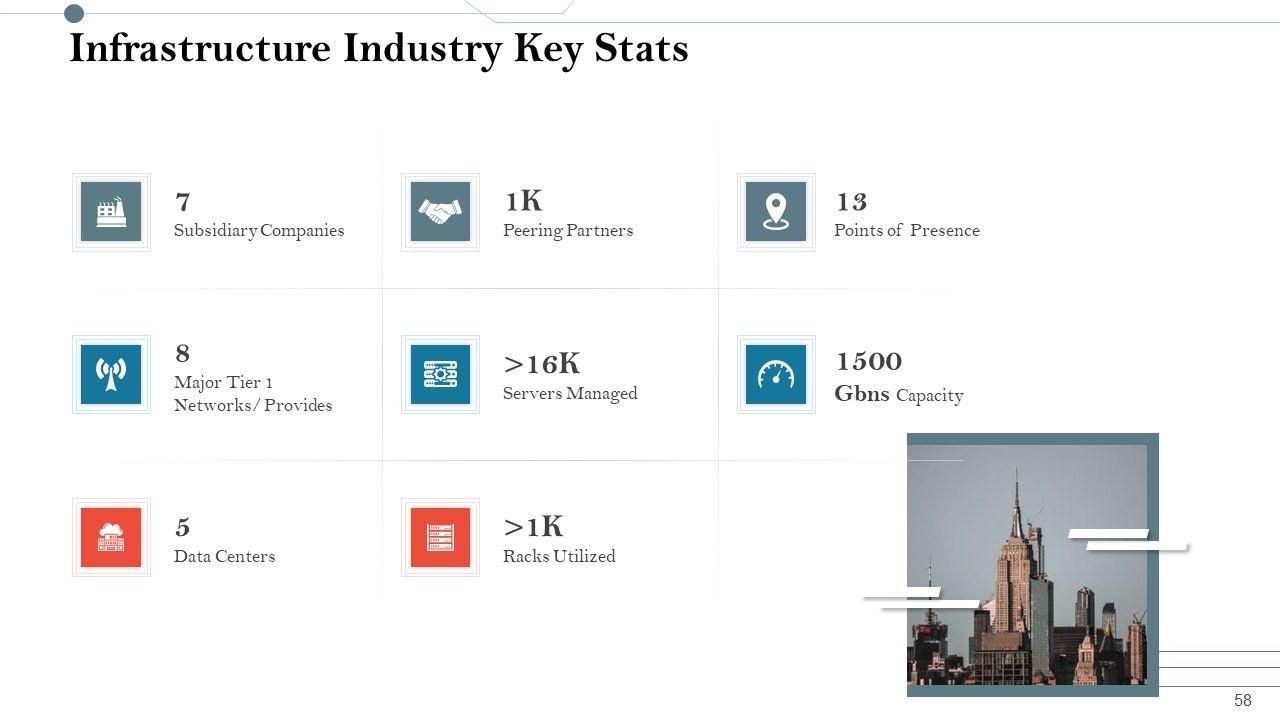 Infrastructure Industry Key Stats

7
Subsidiary Companies

1K
Peering Partners

13
Points of Presence

8
Major Tier 1 Networks/ Provides

>16K
Servers Managed

1500
Gbns Capacity

5
Data Centers

>1K
Racks Utilized

58